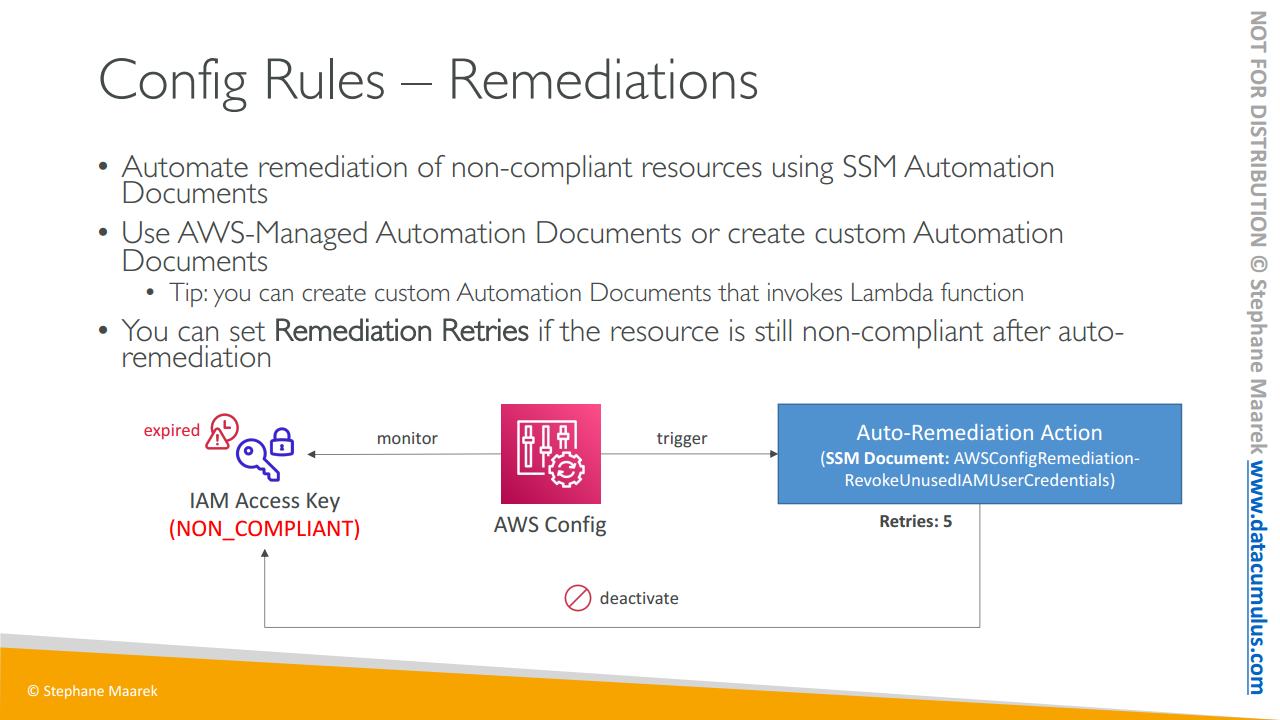 Config Rules – Remediations

• Automate remediation of non-compliant resources using SSM Automation Documents

• Use AWS-Managed Automation Documents or create custom Automation Documents
  • Tip: you can create custom Automation Documents that invokes Lambda function

• You can set Remediation Retries if the resource is still non-compliant after auto-remediation

expired

IAM Access Key
(NON_COMPLIANT)

monitor

AWS Config

trigger

Auto-Remediation Action
(SSM Document: AWSConfigRemediation-RevokeUnusedIAMUserCredentials)

Retries: 5

deactivate

© Stephane Maarek

NOT FOR DISTRIBUTION © Stephane Maarek www.datacumulus.com